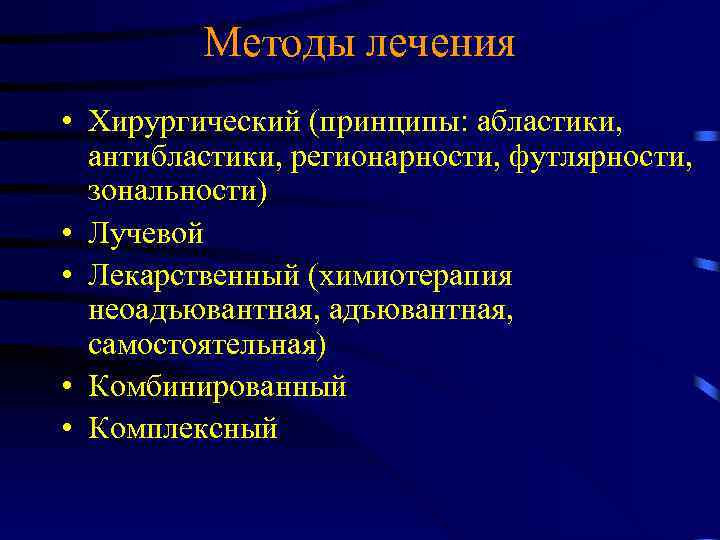 Методы лечения

• Хирургический (принципы: абластики, антибластики, регионарности, футлярности, зональности)
• Лучевой
• Лекарственный (химиотерапия неоадъювантная, адъювантная, самостоятельная)
• Комбинированный
• Комплексный